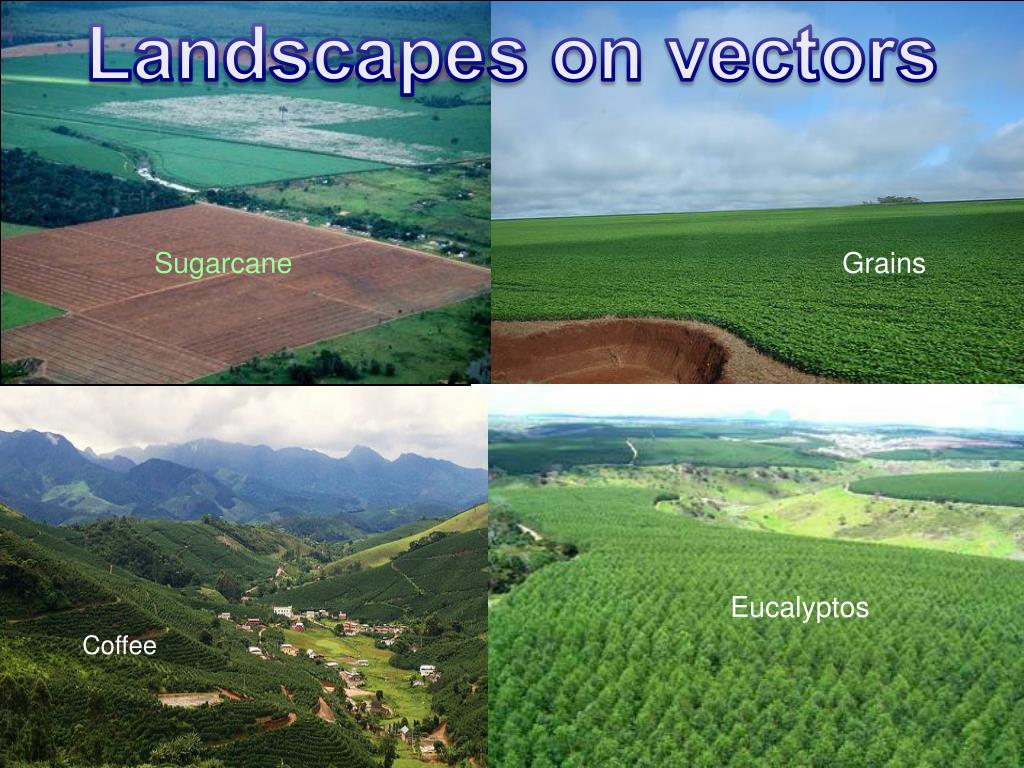 Landscapes on vectors

Sugarcane

Grains

Coffee

Eucalyptos